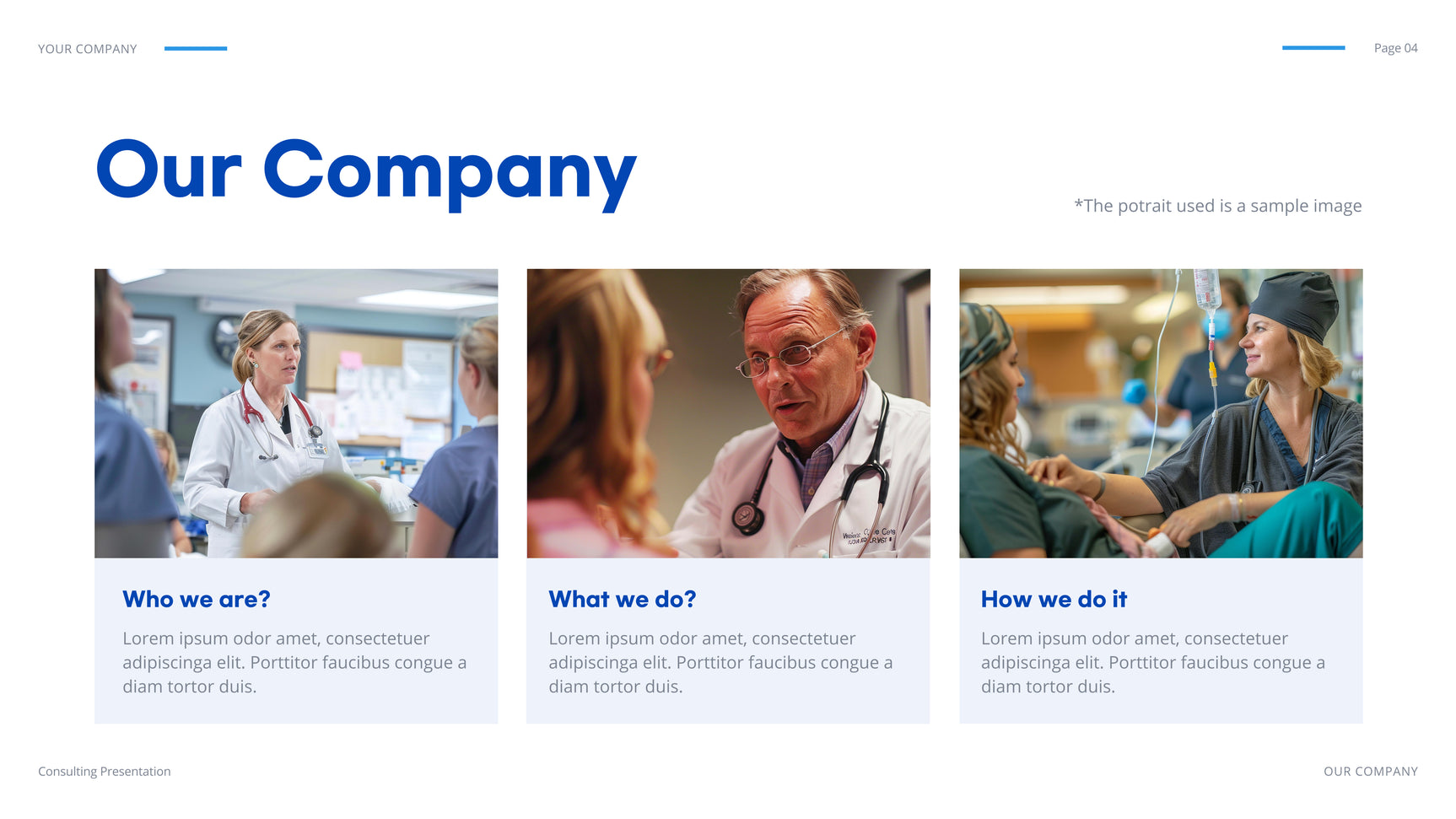 YOUR COMPANY

Page 04

Our Company

*The potrait used is a sample image

Who we are?

Lorem ipsum odor amet, consectetuer adipiscinga elit. Porttitor faucibus congue a diam tortor duis.

What we do?

Lorem ipsum odor amet, consectetuer adipiscinga elit. Porttitor faucibus congue a diam tortor duis.

How we do it

Lorem ipsum odor amet, consectetuer adipiscinga elit. Porttitor faucibus congue a diam tortor duis.

Consulting Presentation

OUR COMPANY